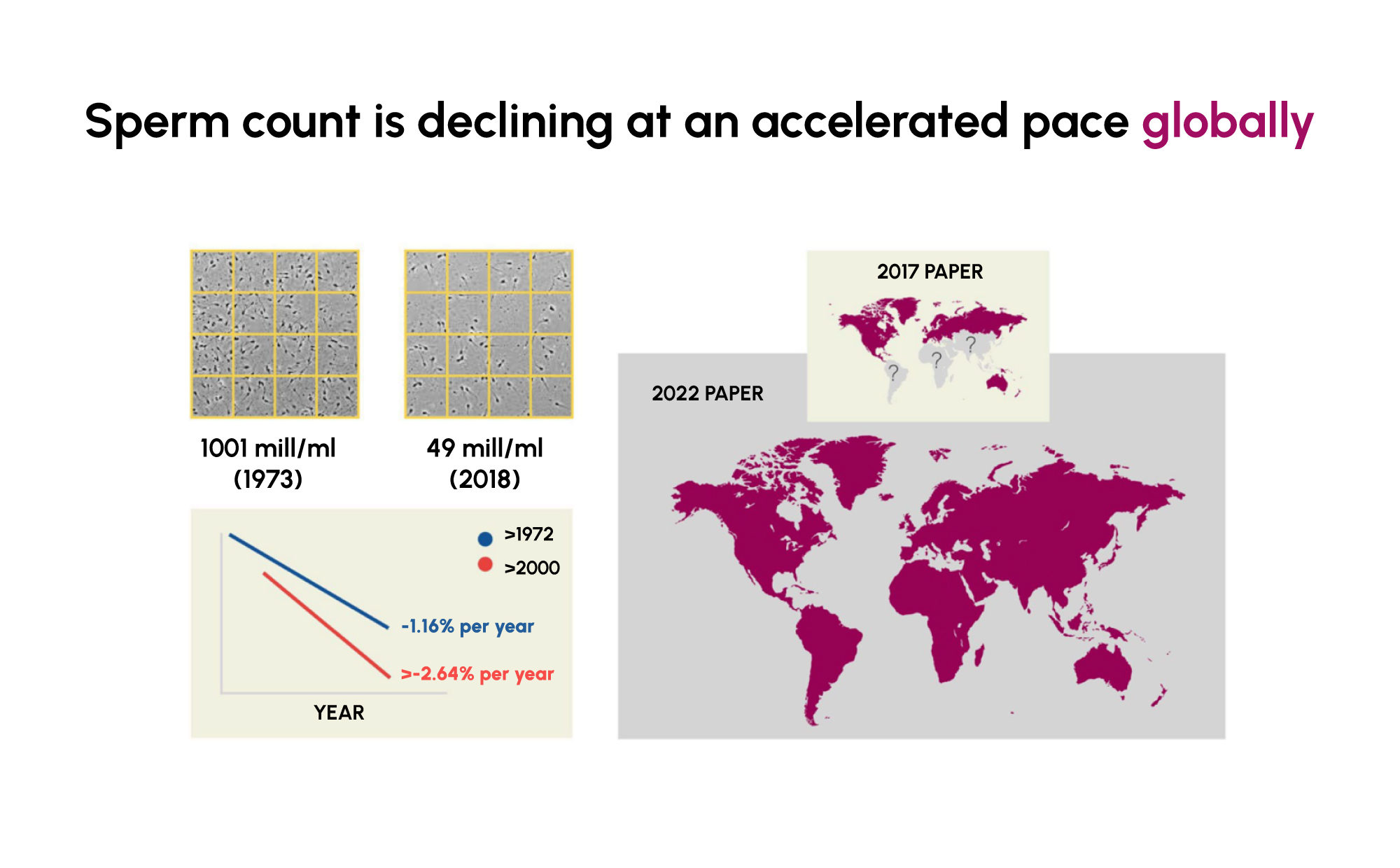 Sperm count is declining at an accelerated pace globally

1001 mill/ml
(1973)

49 mill/ml
(2018)

>1972
>2000

-1.16% per year
>-2.64% per year

YEAR

2017 PAPER

?
?
?

2022 PAPER